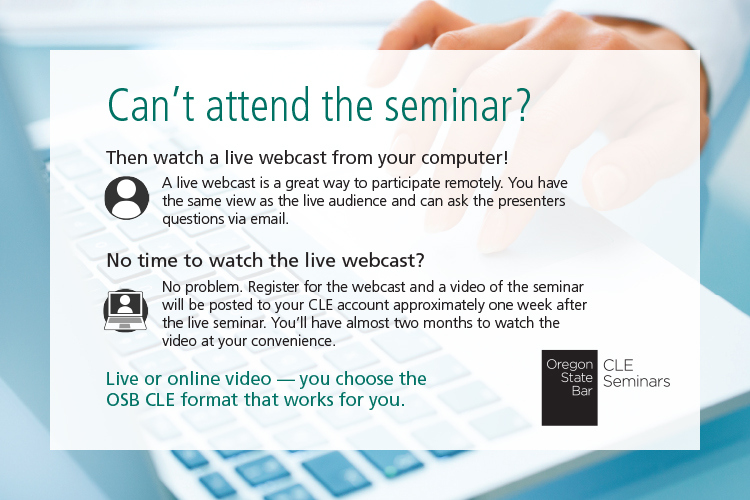 Can't attend the seminar?

Then watch a live webcast from your computer!

A live webcast is a great way to participate remotely. You have the same view as the live audience and can ask the presenters questions via email.

No time to watch the live webcast?

No problem. Register for the webcast and a video of the seminar will be posted to your CLE account approximately one week after the live seminar. You'll have almost two months to watch the video at your convenience.

Live or online video — you choose the OSB CLE format that works for you.

Oregon State Bar CLE Seminars